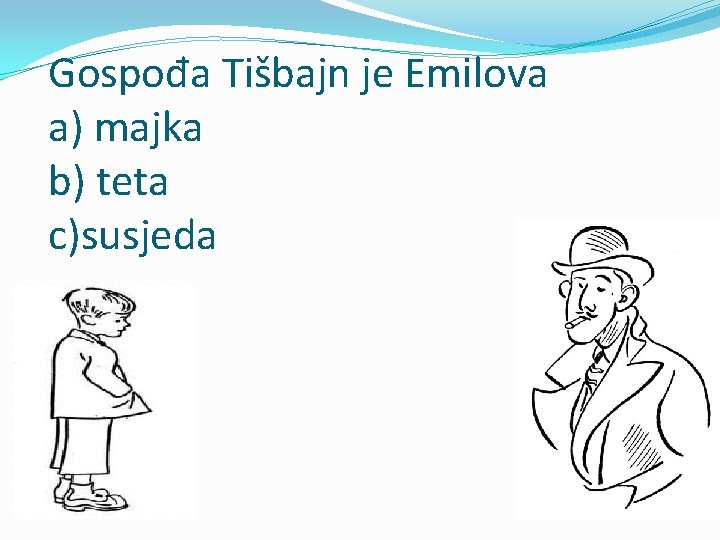 Gospođa Tišbajn je Emilova
a) majka
b) teta
c)susjeda